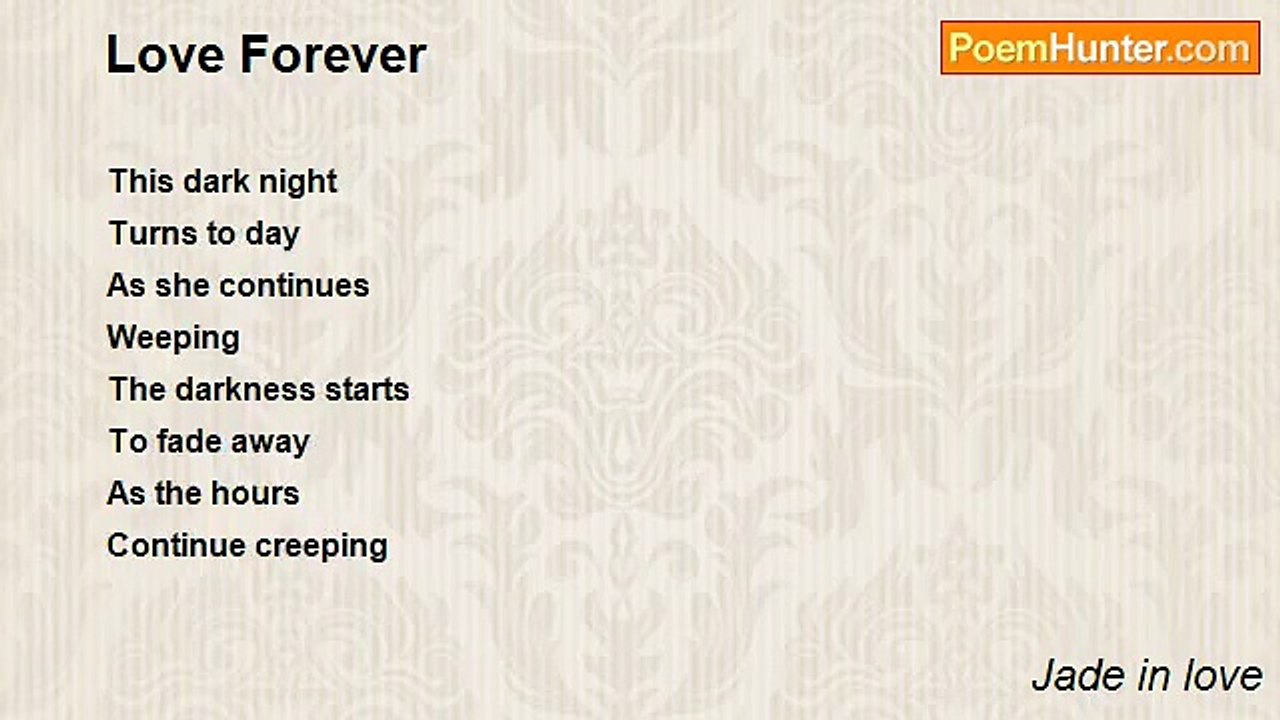 Love Forever

PoemHunter.com

This dark night
Turns to day
As she continues
Weeping
The darkness starts
To fade away
As the hours
Continue creeping

Jade in love